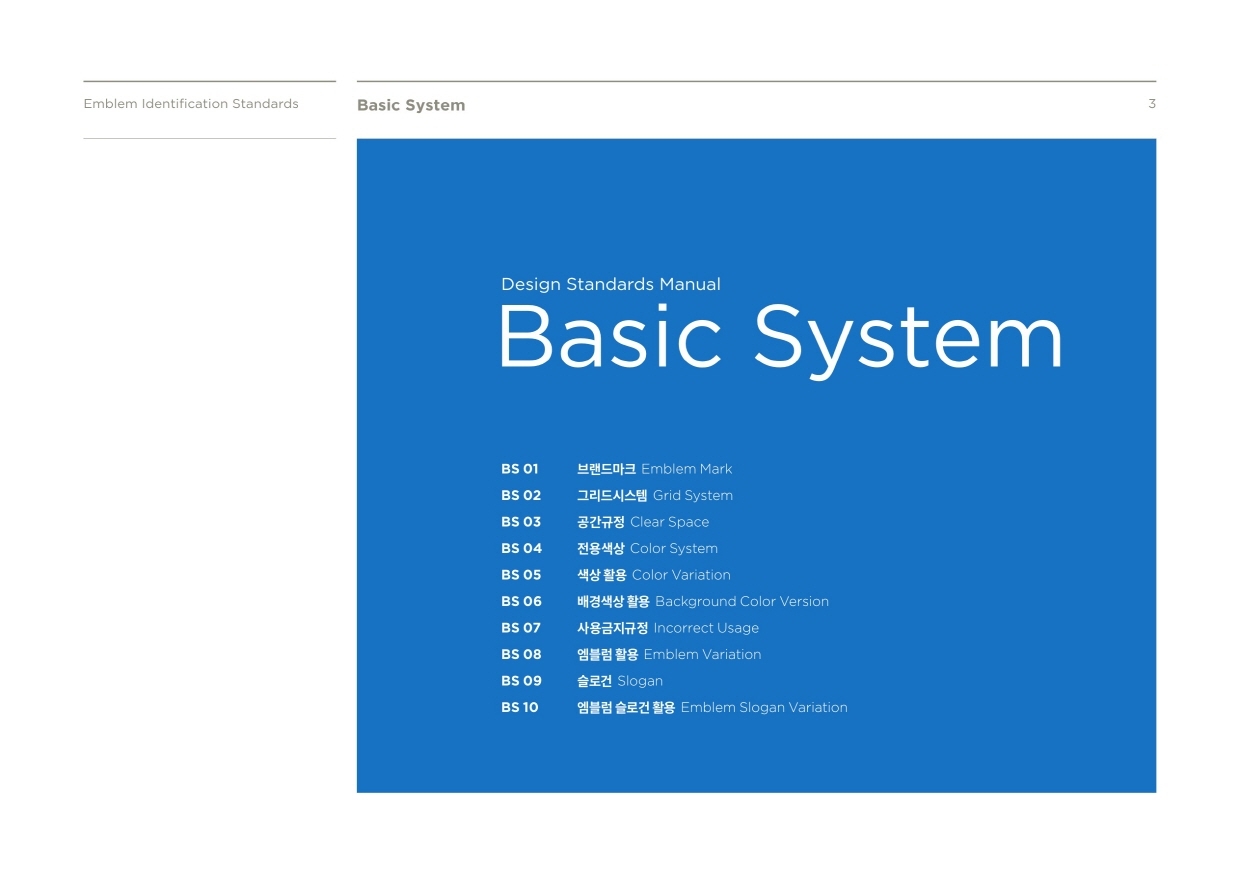 Emblem Identification Standards

Basic System

3

Design Standards Manual

Basic System

BS 01 브랜드마크 Emblem Mark
BS 02 그리드시스템 Grid System
BS 03 공간규정 Clear Space
BS 04 전용색상 Color System
BS 05 색상 활용 Color Variation
BS 06 배경색상 활용 Background Color Version
BS 07 사용금지규정 Incorrect Usage
BS 08 엠블럼 활용 Emblem Variation
BS 09 슬로건 Slogan
BS 10 엠블럼 슬로건 활용 Emblem Slogan Variation